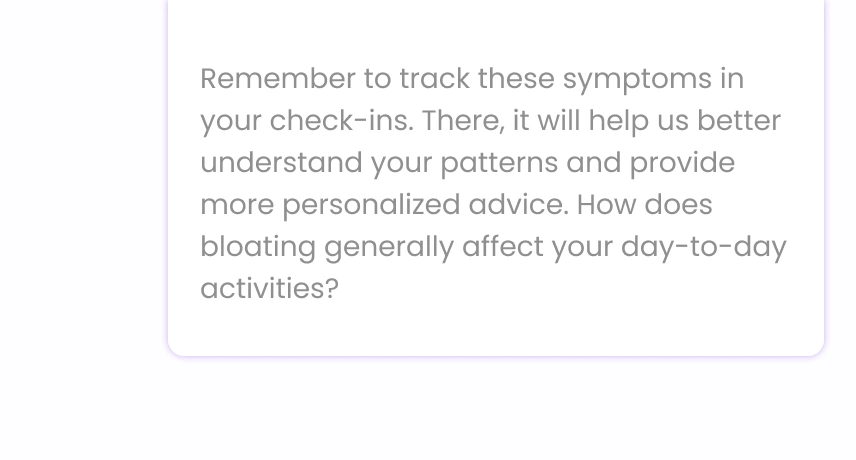 Remember to track these symptoms in your check-ins. There, it will help us better understand your patterns and provide more personalized advice. How does bloating generally affect your day-to-day activities?